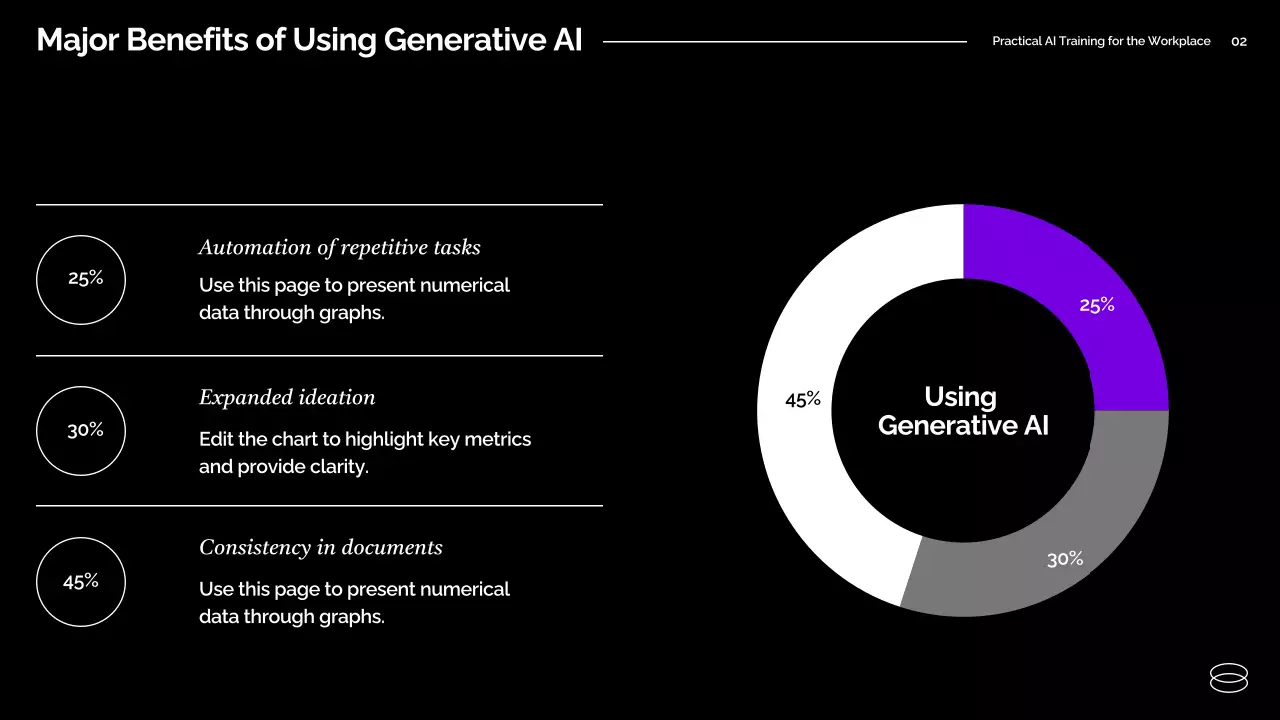 Major Benefits of Using Generative AI

Practical AI Training for the Workplace 02

25%

Automation of repetitive tasks

Use this page to present numerical data through graphs.

30%

Expanded ideation

Edit the chart to highlight key metrics and provide clarity.

45%

Consistency in documents

Use this page to present numerical data through graphs.

25%

45%

Using Generative AI

30%